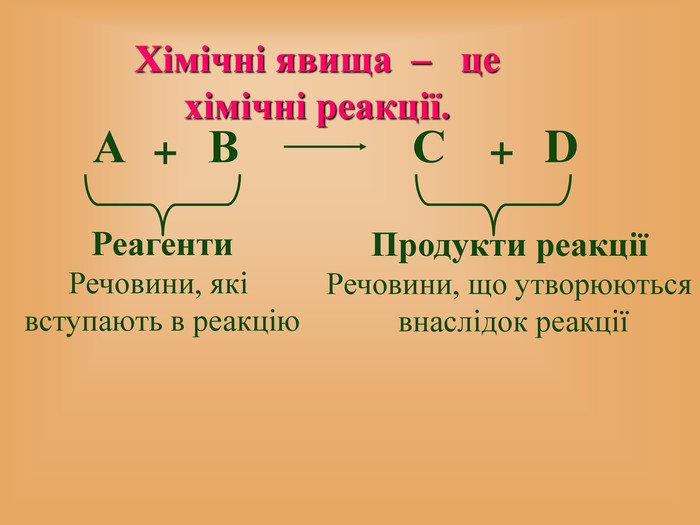 Хімічні явища – це хімічні реакції.

$A + B \longrightarrow C + D$

Реагенти
Речовини, які вступають в реакцію

Продукти реакції
Речовини, що утворюються внаслідок реакції